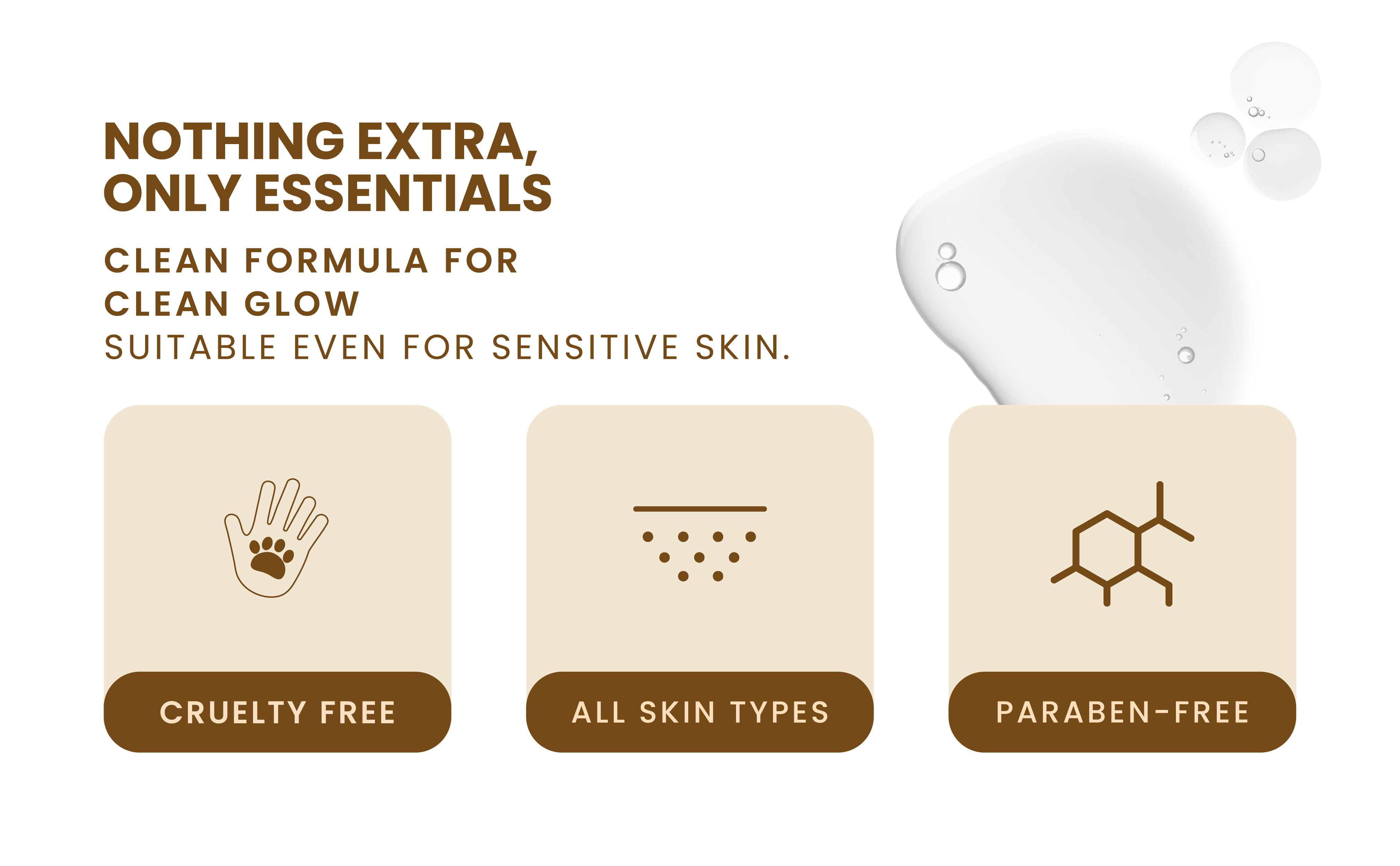 NOTHING EXTRA, ONLY ESSENTIALS

CLEAN FORMULA FOR CLEAN GLOW
SUITABLE EVEN FOR SENSITIVE SKIN.

CRUELTY FREE

ALL SKIN TYPES

PARABEN-FREE